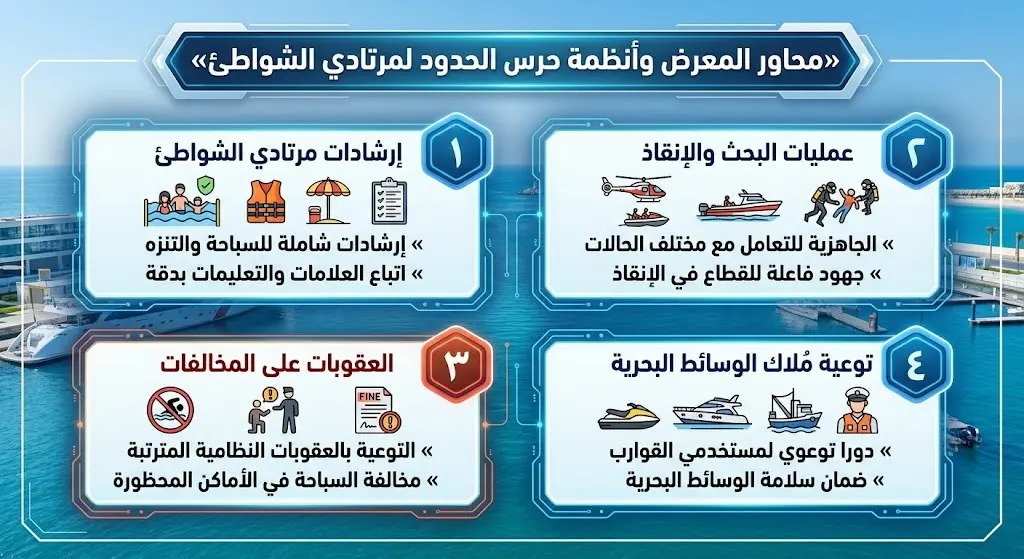 «محاور المعرض وأنظمة حرس الحدود لمرتادي الشواطئ»

١
إرشادات مرتادي الشواطئ
» إرشادات شاملة للسباحة والتنزه
» اتباع العلامات والتعليمات بدقة

٢
عمليات البحث والإنقاذ
» الجاهزية للتعامل مع مختلف الحالات
» جهود فاعلة للقطاع في الإنقاذ

٣
العقوبات على المخالفات
FINE
» التوعية بالعقوبات النظامية المترتبة
» مخالفة السباحة في الأماكن المحظورة

٤
توعية مُلاك الوسائط البحرية
» دورا توعوي لمستخدمي القوارب
» ضمان سلامة الوسائط البحرية